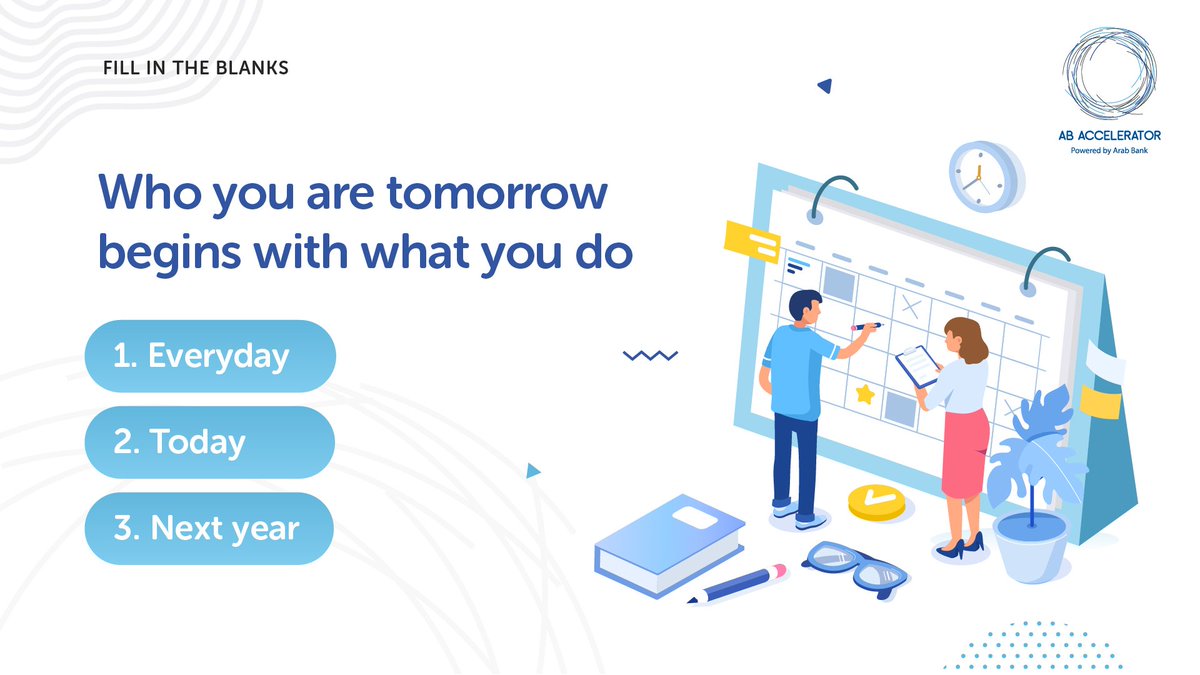 FILL IN THE BLANKS

AB ACCELERATOR
Powered by Arab Bank

Who you are tomorrow begins with what you do

1. Everyday

2. Today

3. Next year